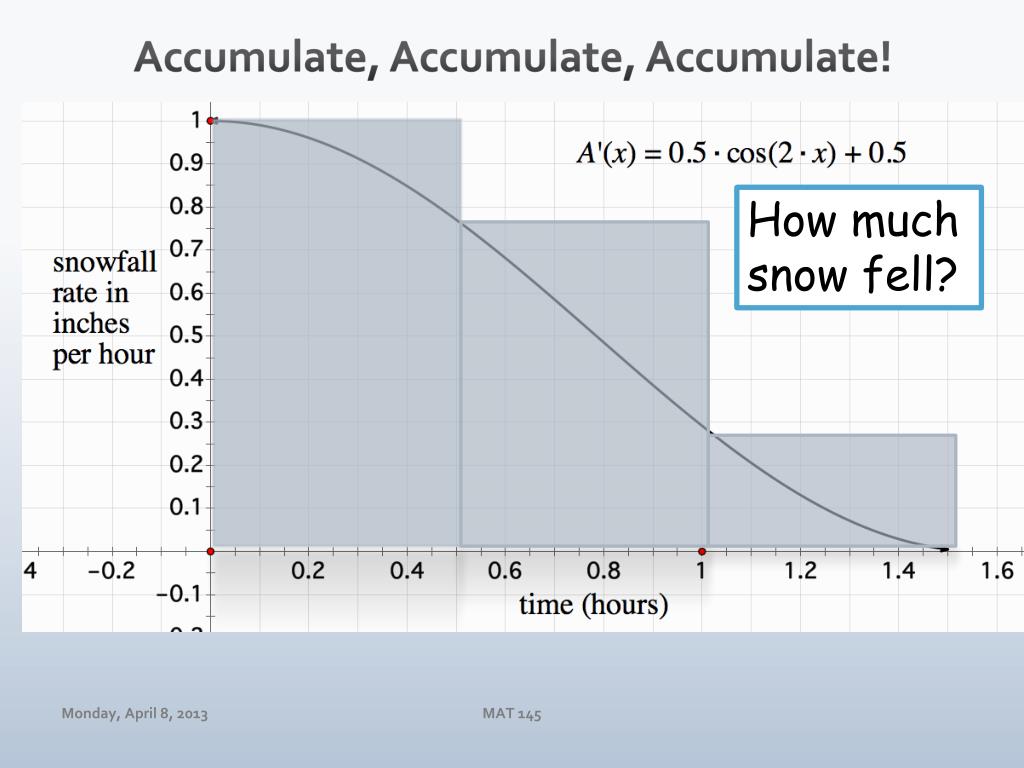 Accumulate, Accumulate, Accumulate!

$A'(x) = 0.5 \cdot \cos(2 \cdot x) + 0.5$

How much snow fell?

snowfall rate in inches per hour

1
0.9
0.8
0.7
0.6
0.5
0.4
0.3
0.2
0.1
−0.1

4 −0.2 0.2 0.4 0.6 0.8 1 1.2 1.4 1.6

time (hours)

Monday, April 8, 2013

MAT 145